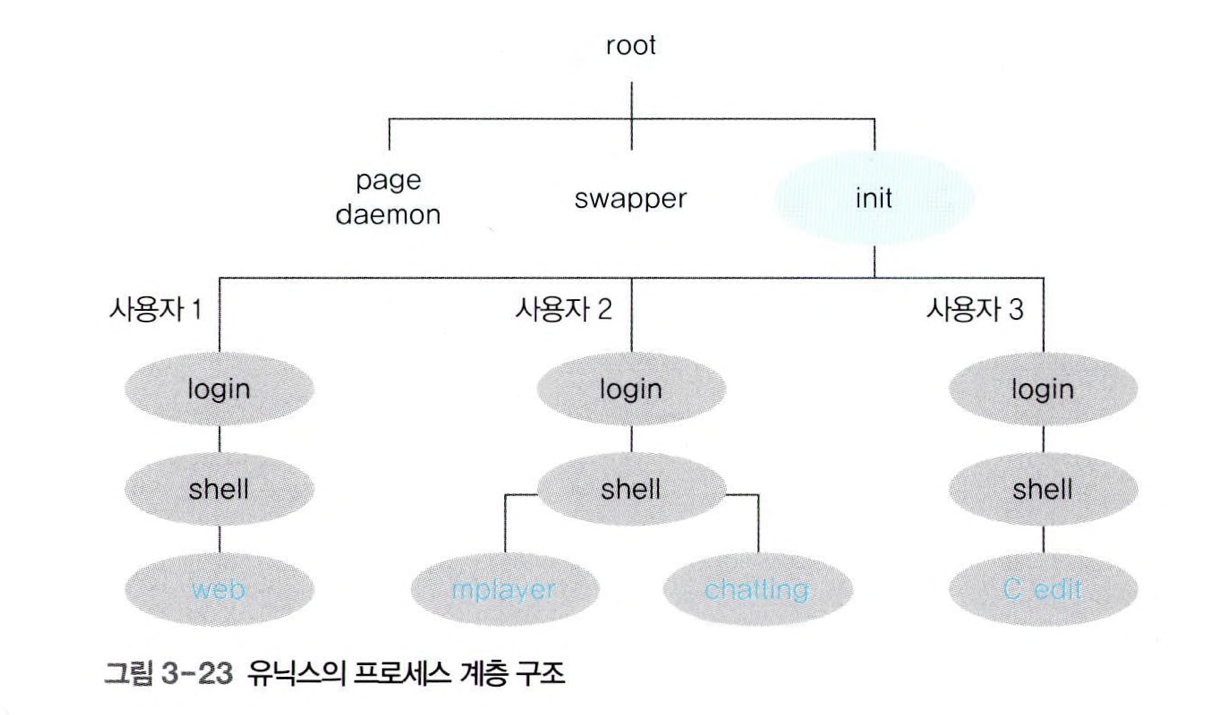 root

page daemon

swapper

init

사용자 1

사용자 2

사용자 3

login

login

login

shell

shell

shell

web

mplayer

chatting

C edit

그림 3-23 유닉스의 프로세스 계층 구조